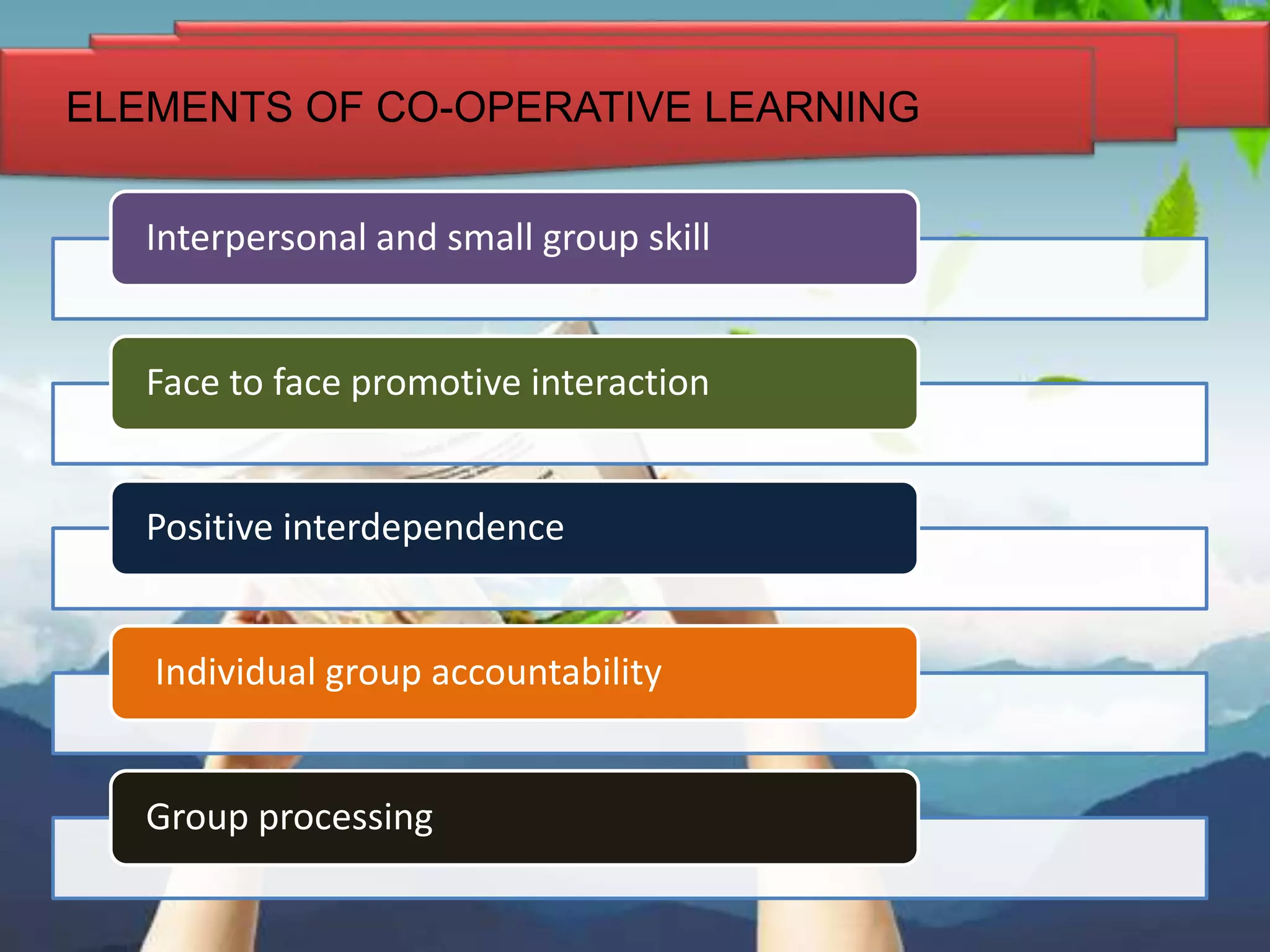 ELEMENTS OF CO-OPERATIVE LEARNING

Interpersonal and small group skill

Face to face promotive interaction

Positive interdependence

Individual group accountability

Group processing